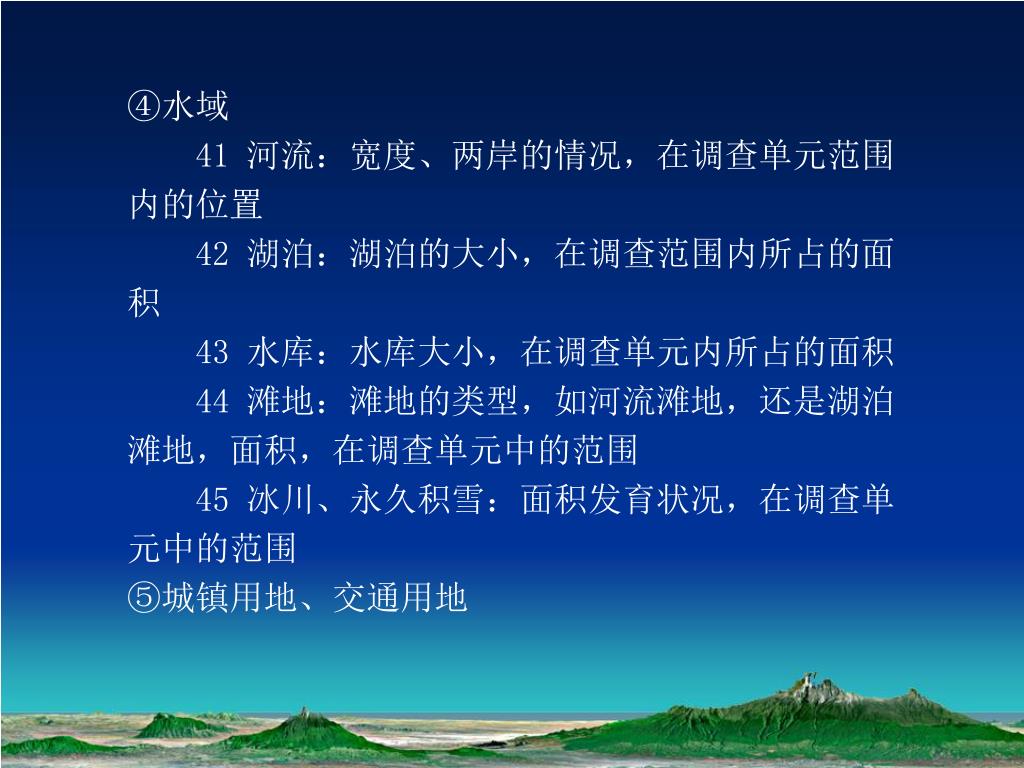 ④水域

41 河流：宽度、两岸的情况，在调查单元范围内的位置

42 湖泊：湖泊的大小，在调查范围内所占的面积

43 水库：水库大小，在调查单元内所占的面积

44 滩地：滩地的类型，如河流滩地，还是湖泊滩地，面积，在调查单元中的范围

45 冰川、永久积雪：面积发育状况，在调查单元中的范围

⑤城镇用地、交通用地